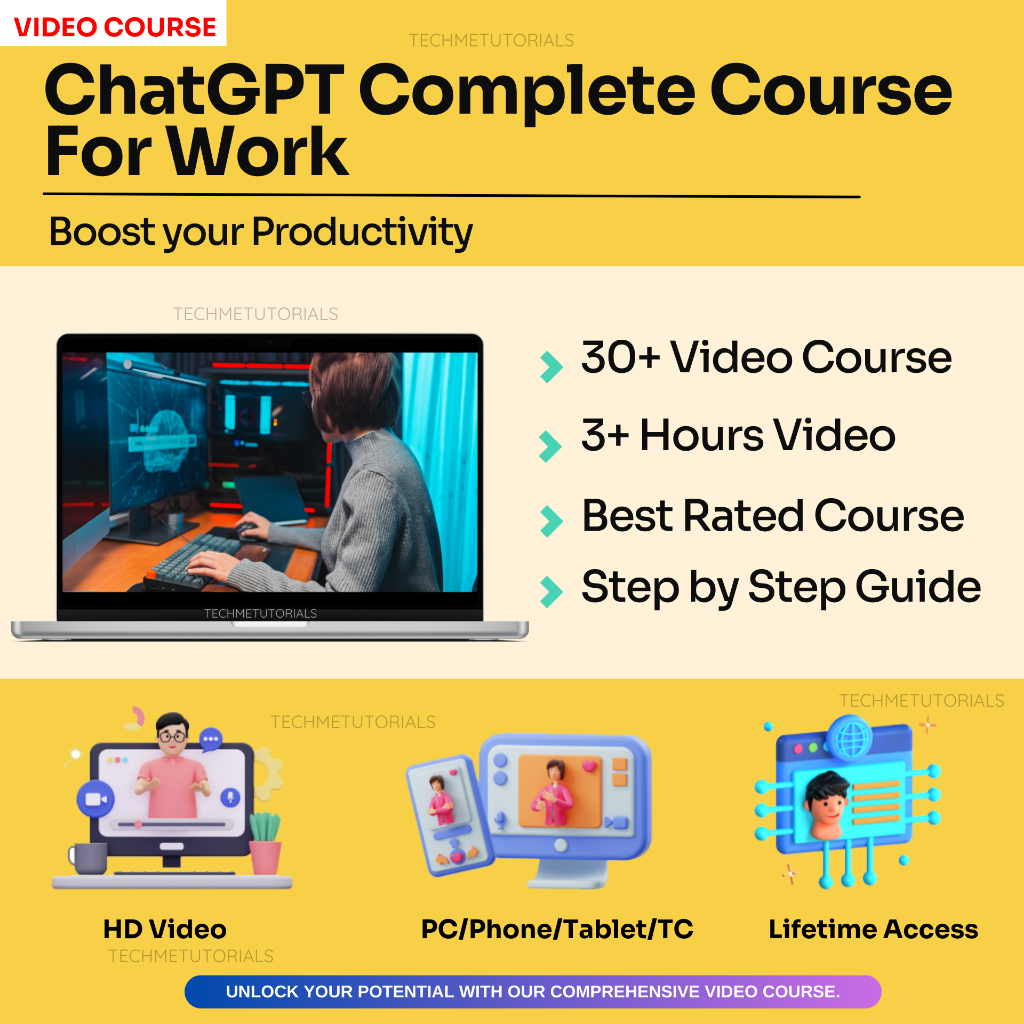 VIDEO COURSE

TECHMETUTORIALS

ChatGPT Complete Course For Work

Boost your Productivity

TECHMETUTORIALS

TECHMETUTORIALS

30+ Video Course

3+ Hours Video

Best Rated Course

Step by Step Guide

TECHMETUTORIALS

TECHMETUTORIALS

HD Video

TECHMETUTORIALS

PC/Phone/Tablet/TC

Lifetime Access

UNLOCK YOUR POTENTIAL WITH OUR COMPREHENSIVE VIDEO COURSE.